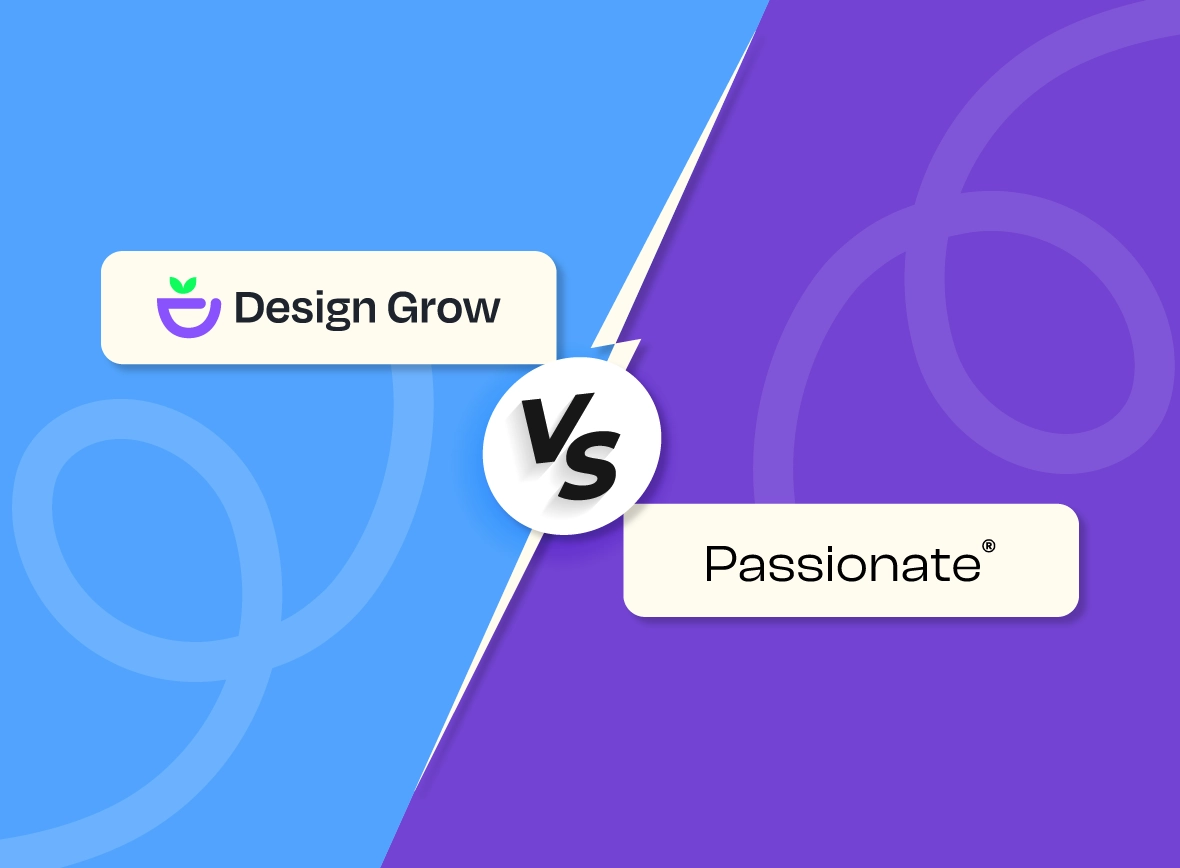 Design Grow

VS

Passionate®